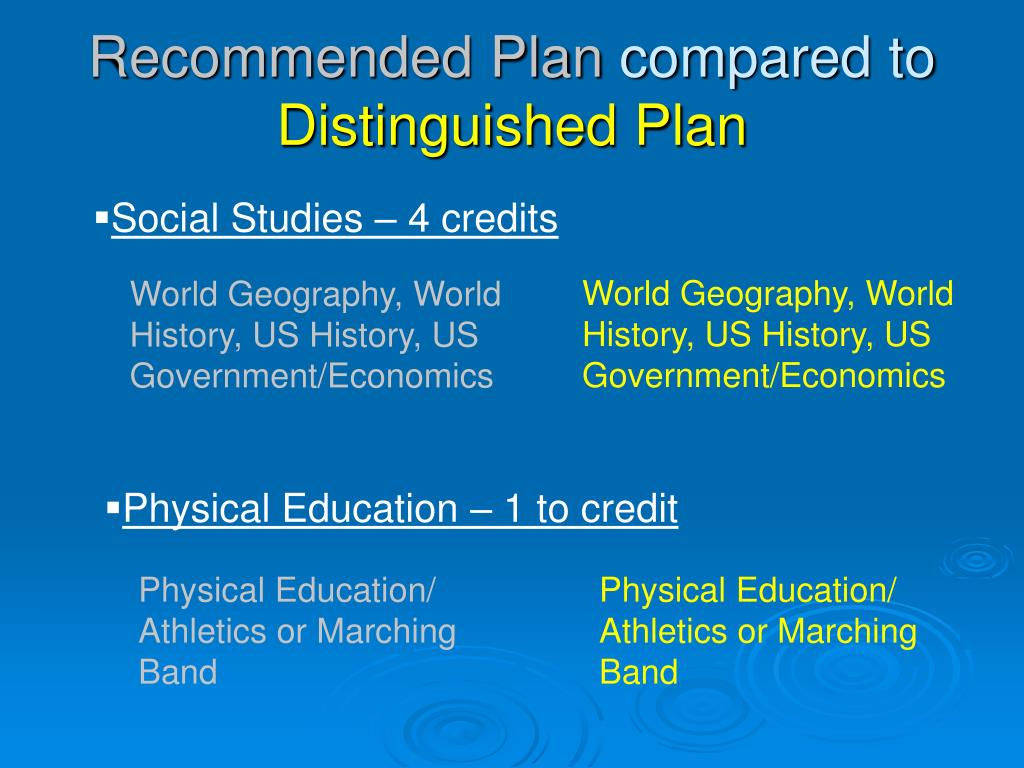 Recommended Plan compared to Distinguished Plan

▪Social Studies – 4 credits

World Geography, World History, US History, US Government/Economics

World Geography, World History, US History, US Government/Economics

▪Physical Education – 1 to credit

Physical Education/ Athletics or Marching Band

Physical Education/ Athletics or Marching Band